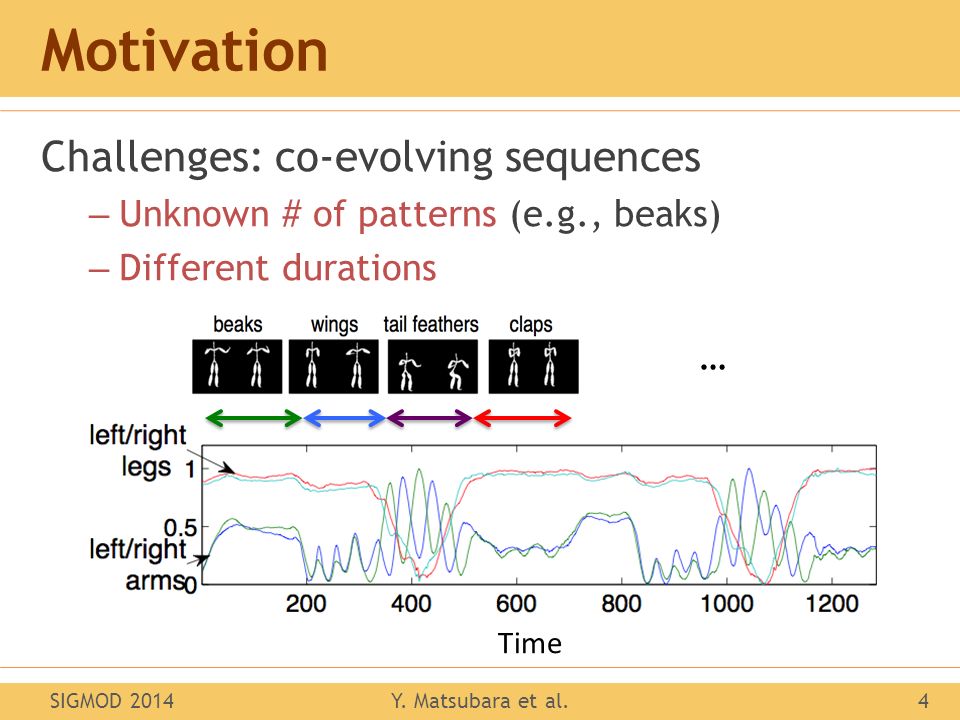 Motivation

Challenges: co-evolving sequences

– Unknown # of patterns (e.g., beaks)

– Different durations

beaks wings tail feathers claps

...

left/right legs

left/right arms

1

0.5

0

200 400 600 800 1000 1200

Time

SIGMOD 2014 Y. Matsubara et al. 4